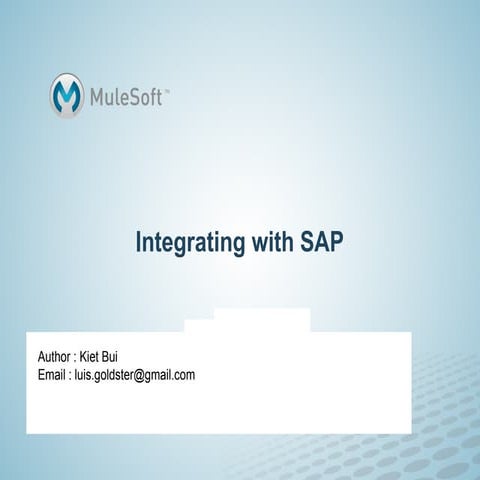 MuleSoft™

Integrating with SAP

Author : Kiet Bui
Email : luis.goldster@gmail.com